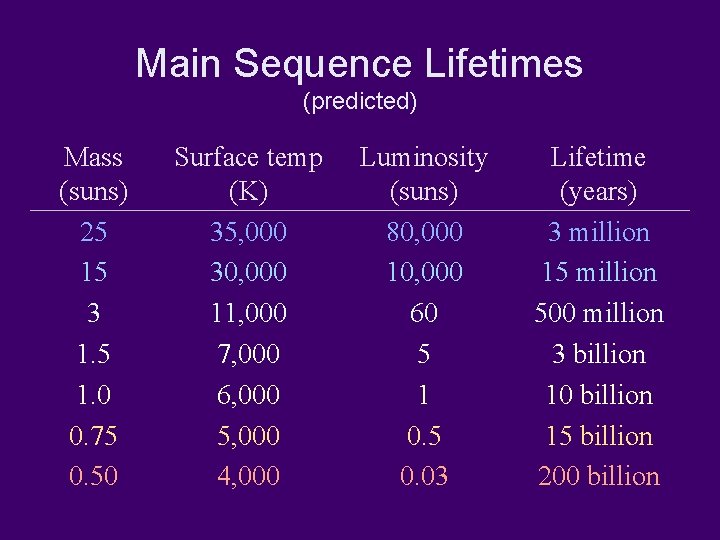 Main Sequence Lifetimes
(predicted)

| Mass (suns) | Surface temp (K) | Luminosity (suns) | Lifetime (years) |
|---|---|---|---|
| 25 | 35,000 | 80,000 | 3 million |
| 15 | 30,000 | 10,000 | 15 million |
| 3 | 11,000 | 60 | 500 million |
| 1.5 | 7,000 | 5 | 3 billion |
| 1.0 | 6,000 | 1 | 10 billion |
| 0.75 | 5,000 | 0.5 | 15 billion |
| 0.50 | 4,000 | 0.03 | 200 billion |